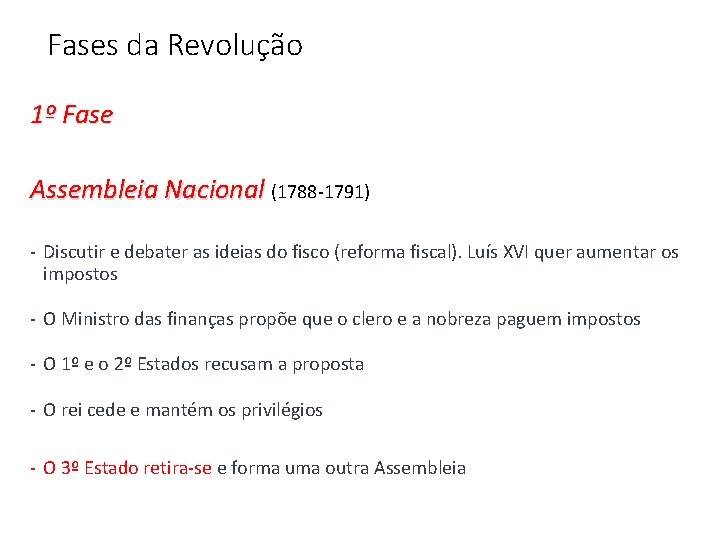 Fases da Revolução

1º Fase

Assembleia Nacional (1788-1791)

- Discutir e debater as ideias do fisco (reforma fiscal). Luís XVI quer aumentar os impostos

- O Ministro das finanças propõe que o clero e a nobreza paguem impostos

- O 1º e o 2º Estados recusam a proposta

- O rei cede e mantém os privilégios

- O 3º Estado retira-se e forma uma outra Assembleia